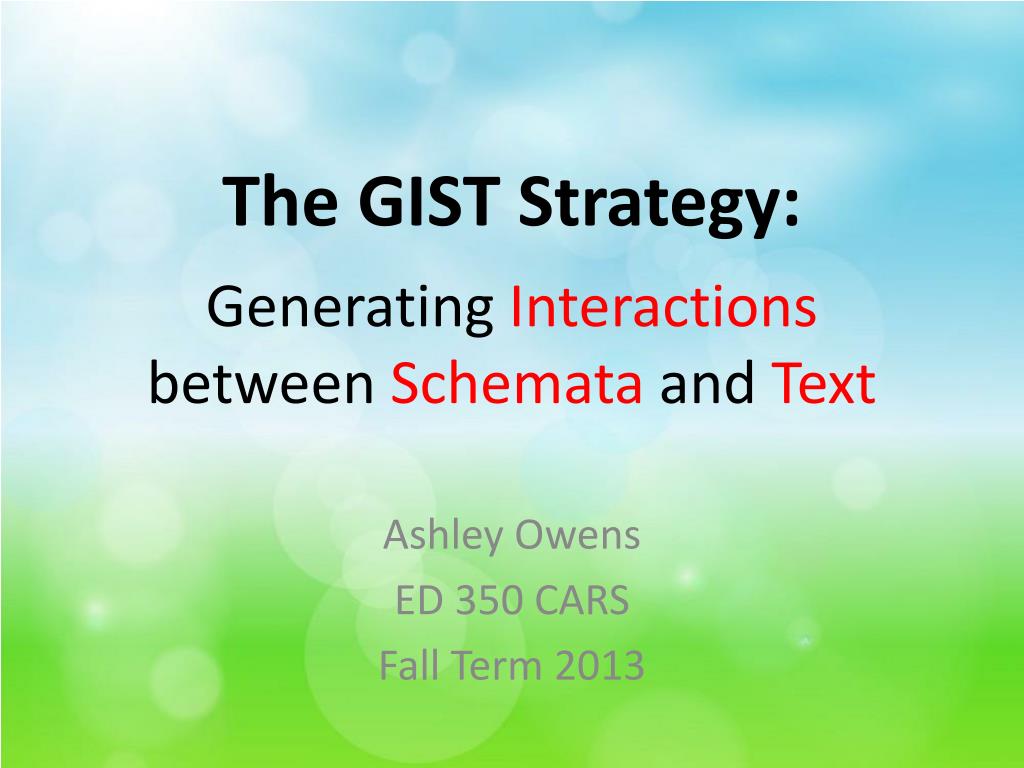 The GIST Strategy:
Generating Interactions between Schemata and Text

Ashley Owens
ED 350 CARS
Fall Term 2013